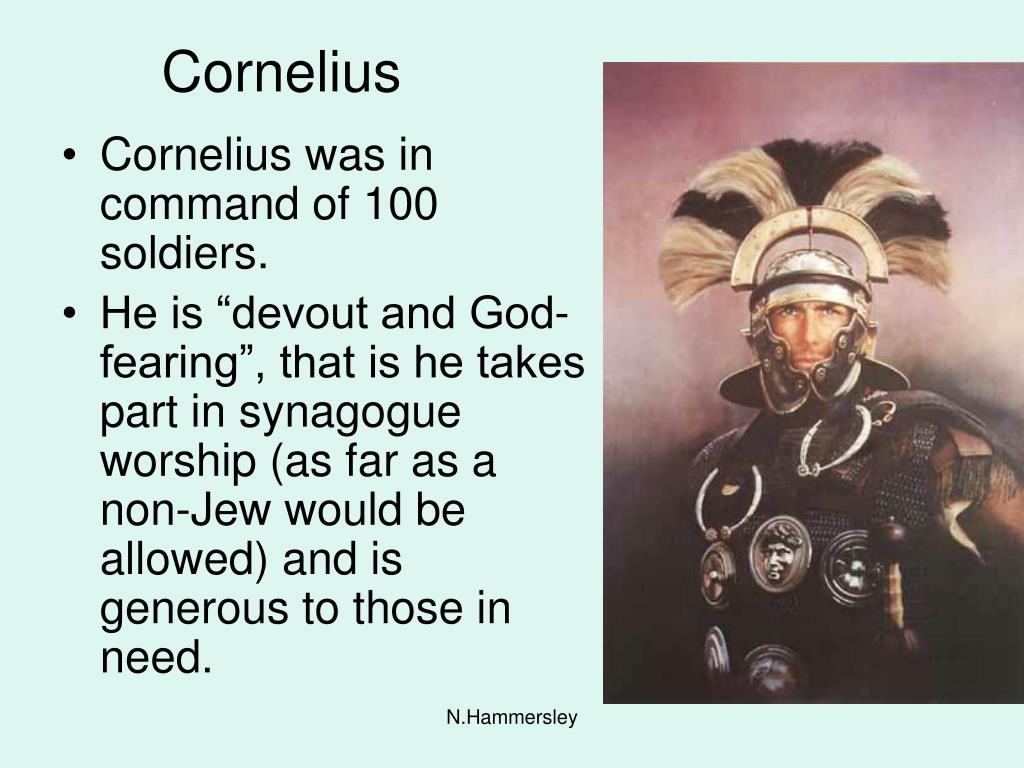 Cornelius

• Cornelius was in command of 100 soldiers.
• He is “devout and God-fearing”, that is he takes part in synagogue worship (as far as a non-Jew would be allowed) and is generous to those in need.

N.Hammersley